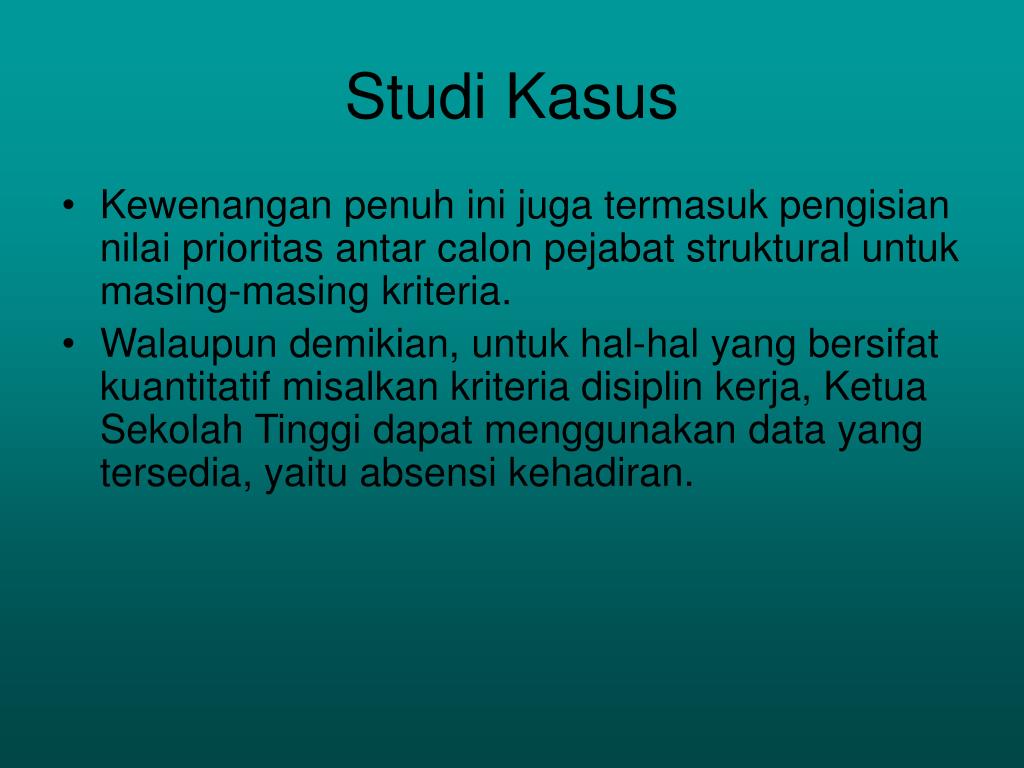 Studi Kasus

• Kewenangan penuh ini juga termasuk pengisian nilai prioritas antar calon pejabat struktural untuk masing-masing kriteria.
• Walaupun demikian, untuk hal-hal yang bersifat kuantitatif misalkan kriteria disiplin kerja, Ketua Sekolah Tinggi dapat menggunakan data yang tersedia, yaitu absensi kehadiran.